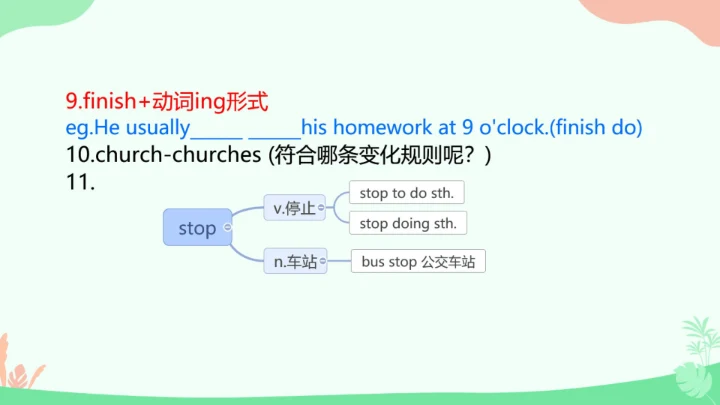 9.finish+动词ing形式
eg.He usually_____ _____his homework at 9 o'clock.(finish do)
10.church-churches (符合哪条变化规则呢？)
11.

stop
v.停止
stop to do sth.
stop doing sth.
n.车站
bus stop 公交车站